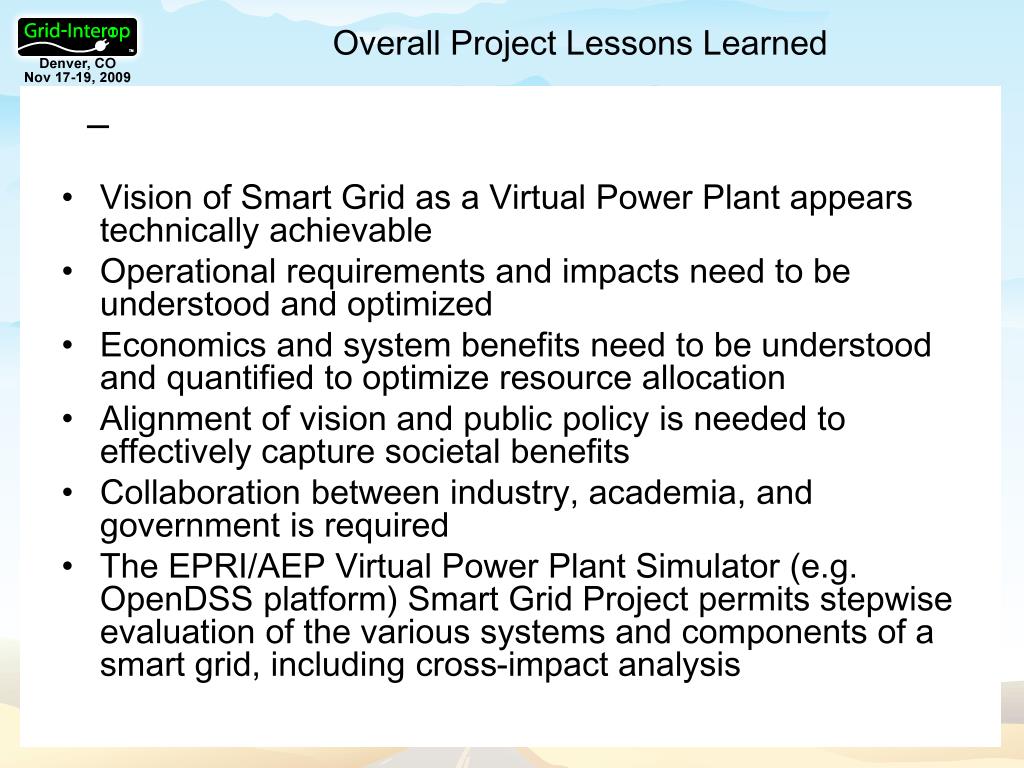 Grid-Interop
Denver, CO
Nov 17-19, 2009

Overall Project Lessons Learned

–

• Vision of Smart Grid as a Virtual Power Plant appears technically achievable
• Operational requirements and impacts need to be understood and optimized
• Economics and system benefits need to be understood and quantified to optimize resource allocation
• Alignment of vision and public policy is needed to effectively capture societal benefits
• Collaboration between industry, academia, and government is required
• The EPRI/AEP Virtual Power Plant Simulator (e.g. OpenDSS platform) Smart Grid Project permits stepwise evaluation of the various systems and components of a smart grid, including cross-impact analysis